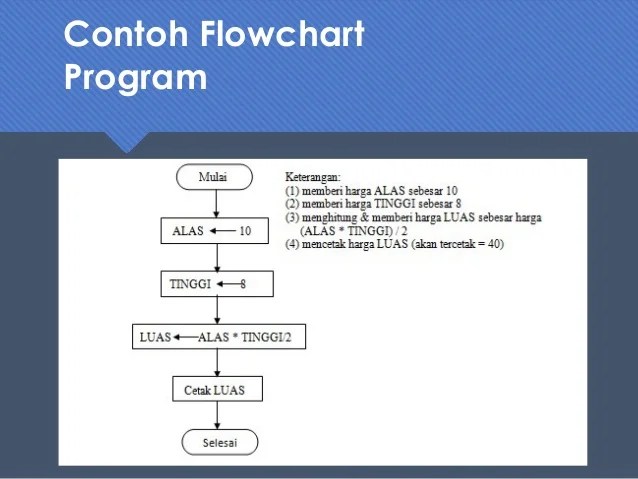 Contoh Flowchart Program

Mulai

ALAS ← 10

TINGGI ← 8

LUAS ← ALAS * TINGGI/2

Cetak LUAS

Selesai

Keterangan:
(1) memberi harga ALAS sebesar 10
(2) memberi harga TINGGI sebesar 8
(3) menghitung & memberi harga LUAS sebesar harga (ALAS * TINGGI) / 2
(4) mencetak harga LUAS (akan tercetak = 40)